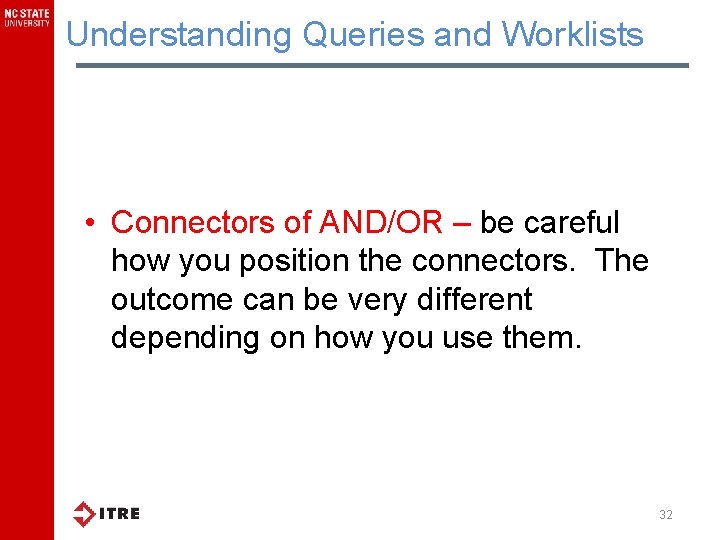 NC STATE UNIVERSITY

Understanding Queries and Worklists

• Connectors of AND/OR – be careful how you position the connectors. The outcome can be very different depending on how you use them.

ITRE

32